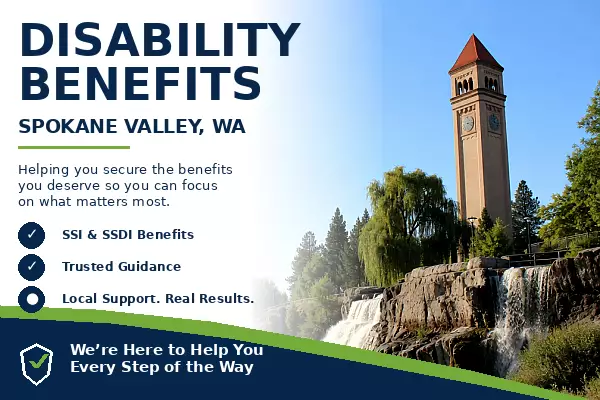 DISABILITY BENEFITS

SPOKANE VALLEY, WA

Helping you secure the benefits you deserve so you can focus on what matters most.

SSI & SSDI Benefits

Trusted Guidance

Local Support. Real Results.

We're Here to Help You Every Step of the Way